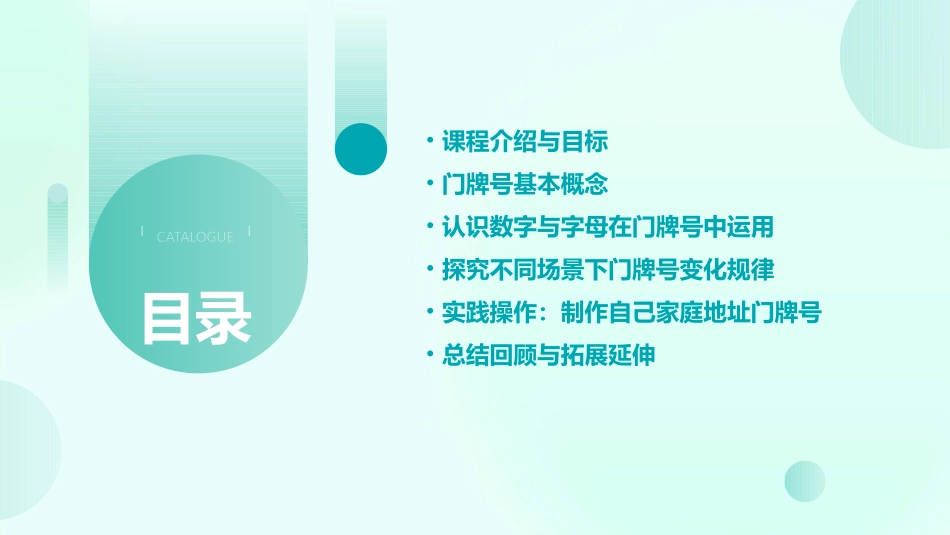 CATALOGUE

目录

· 课程介绍与目标
· 门牌号基本概念
· 认识数字与字母在门牌号中运用
· 探究不同场景下门牌号变化规律
· 实践操作：制作自己家庭地址门牌号
· 总结回顾与拓展延伸